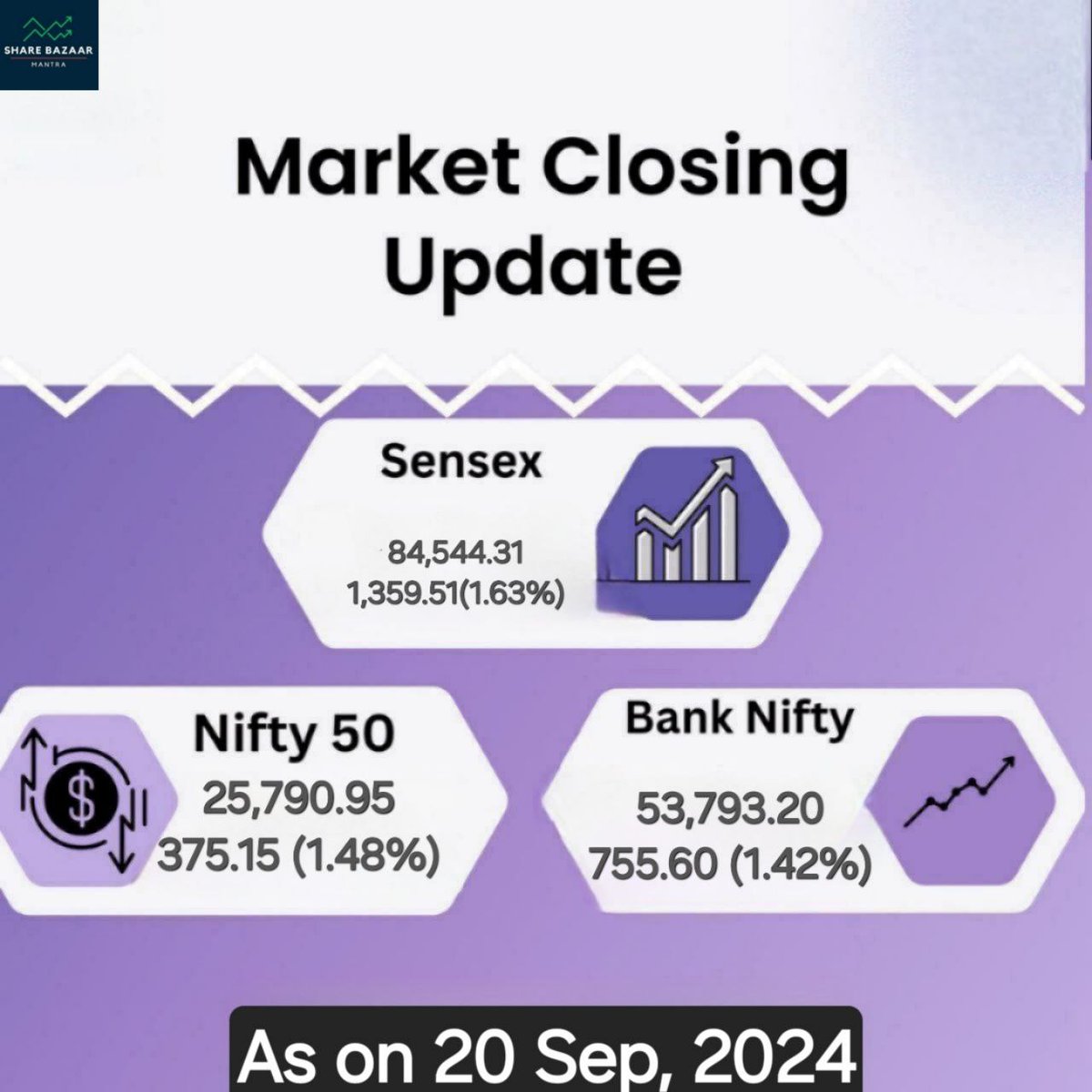 SHARE BAZAAR
MANTRA

Market Closing Update

Sensex
84,544.31
1,359.51(1.63%)

Nifty 50
25,790.95
375.15 (1.48%)

Bank Nifty
53,793.20
755.60 (1.42%)

As on 20 Sep, 2024